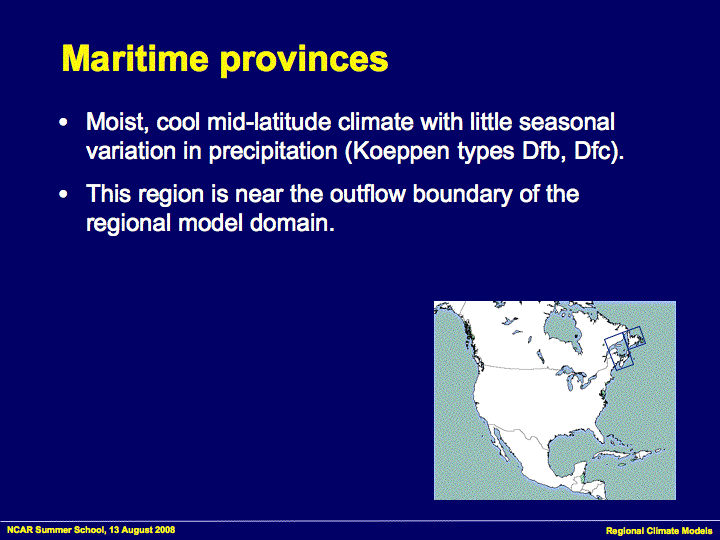 Maritime provinces

• Moist, cool mid-latitude climate with little seasonal variation in precipitation (Koeppen types Dfb, Dfc).

• This region is near the outflow boundary of the regional model domain.

NCAR Summer School, 13 August 2008

Regional Climate Models